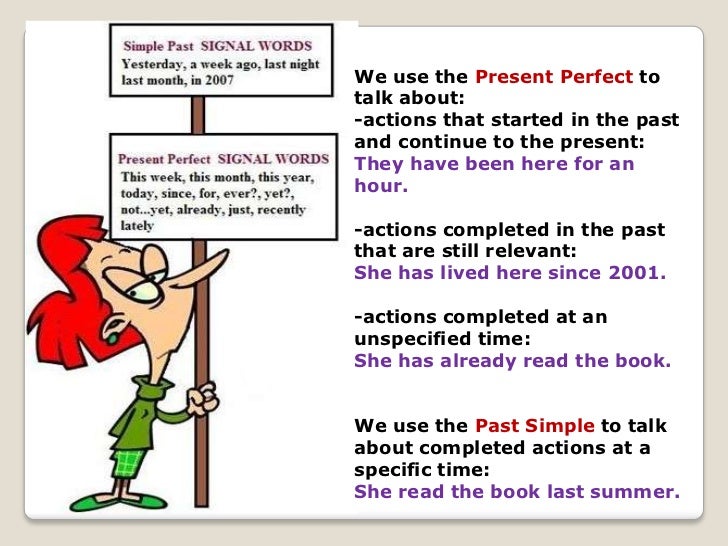 Simple Past SIGNAL WORDS
Yesterday, a week ago, last night last month, in 2007

Present Perfect SIGNAL WORDS
This week, this month, this year, today, since, for, ever?, yet?, not...yet, already, just, recently lately

We use the Present Perfect to talk about:
-actions that started in the past and continue to the present:
They have been here for an hour.

-actions completed in the past that are still relevant:
She has lived here since 2001.

-actions completed at an unspecified time:
She has already read the book.

We use the Past Simple to talk about completed actions at a specific time:
She read the book last summer.